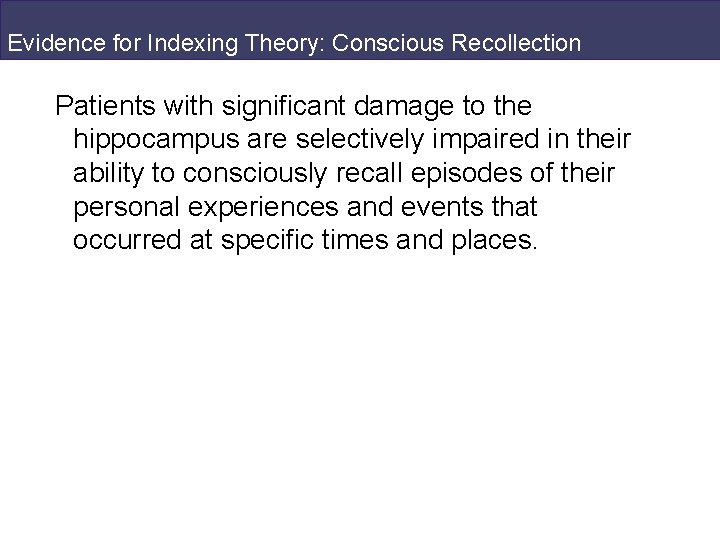 Evidence for Indexing Theory: Conscious Recollection

Patients with significant damage to the hippocampus are selectively impaired in their ability to consciously recall episodes of their personal experiences and events that occurred at specific times and places.